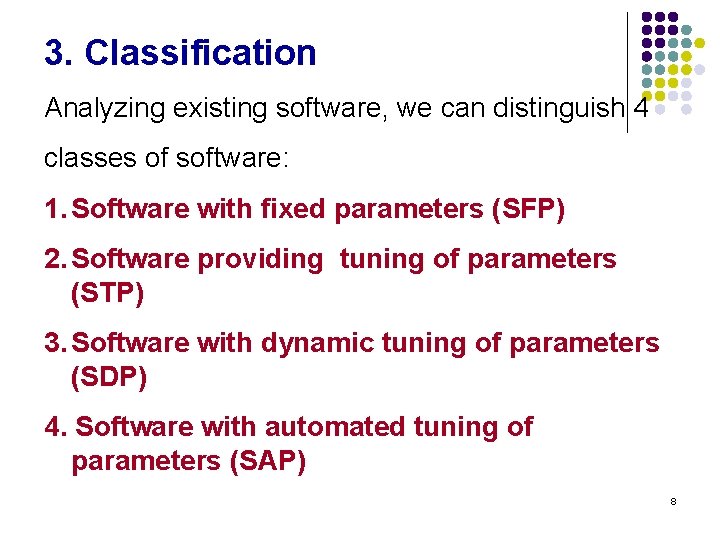 3. Classification

Analyzing existing software, we can distinguish 4 classes of software:

1. Software with fixed parameters (SFP)
2. Software providing tuning of parameters (STP)
3. Software with dynamic tuning of parameters (SDP)
4. Software with automated tuning of parameters (SAP)

8